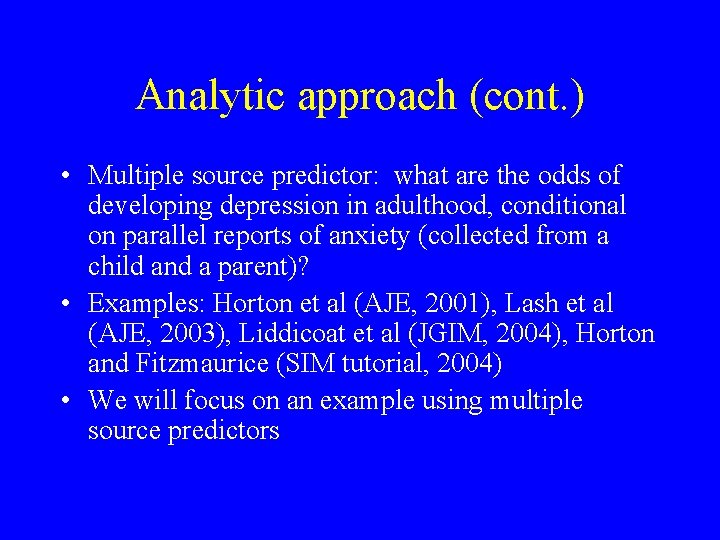 Analytic approach (cont.)

• Multiple source predictor: what are the odds of developing depression in adulthood, conditional on parallel reports of anxiety (collected from a child and a parent)?
• Examples: Horton et al (AJE, 2001), Lash et al (AJE, 2003), Liddicoat et al (JGIM, 2004), Horton and Fitzmaurice (SIM tutorial, 2004)
• We will focus on an example using multiple source predictors